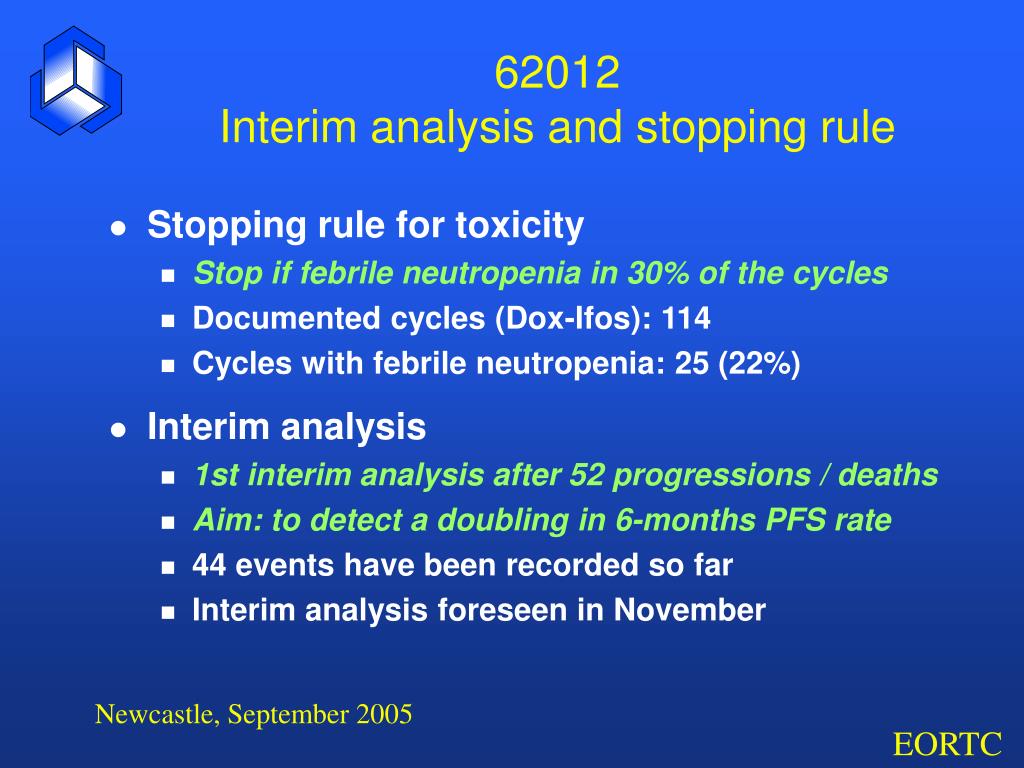 62012
Interim analysis and stopping rule

- Stopping rule for toxicity
  - Stop if febrile neutropenia in 30% of the cycles
  - Documented cycles (Dox-Ifos): 114
  - Cycles with febrile neutropenia: 25 (22%)
- Interim analysis
  - 1st interim analysis after 52 progressions / deaths
  - Aim: to detect a doubling in 6-months PFS rate
  - 44 events have been recorded so far
  - Interim analysis foreseen in November

Newcastle, September 2005

EORTC